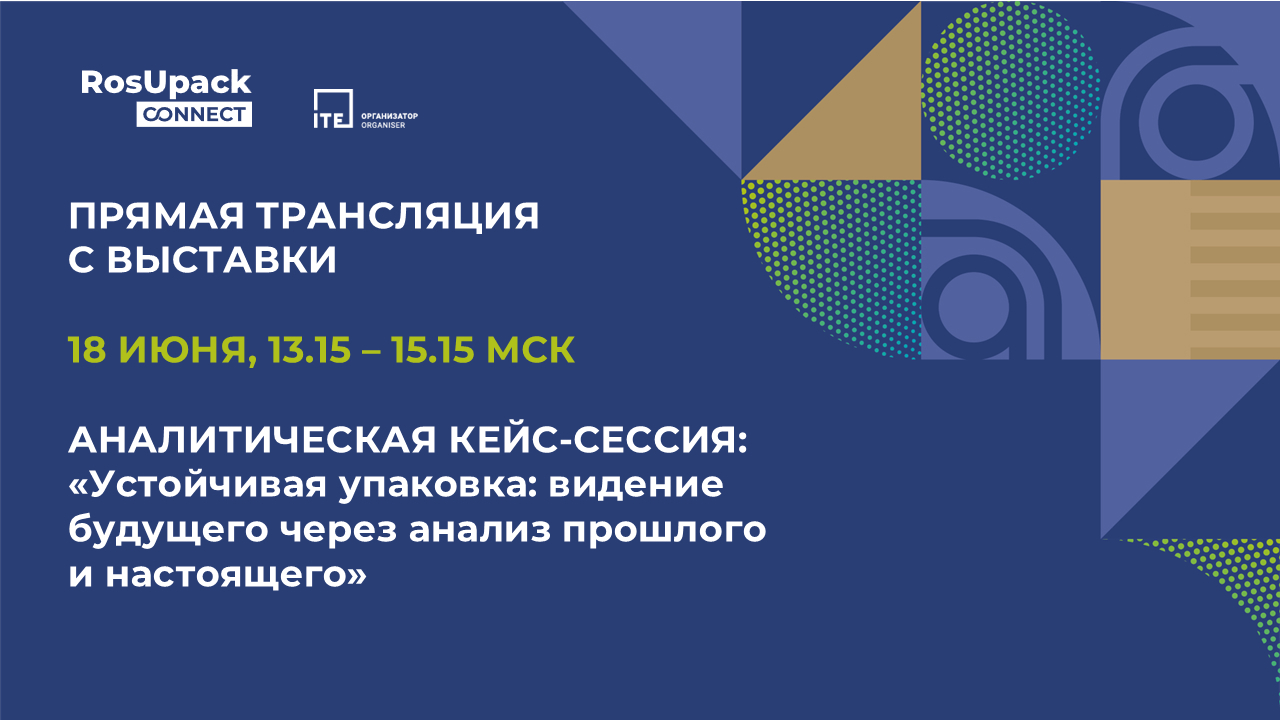 RosUpack
CONNECT

ITE ОРГАНИЗАТОР
ORGANISER

ПРЯМАЯ ТРАНСЛЯЦИЯ С ВЫСТАВКИ

18 ИЮНЯ, 13.15 – 15.15 МСК

АНАЛИТИЧЕСКАЯ КЕЙС-СЕССИЯ: «Устойчивая упаковка: видение будущего через анализ прошлого и настоящего»